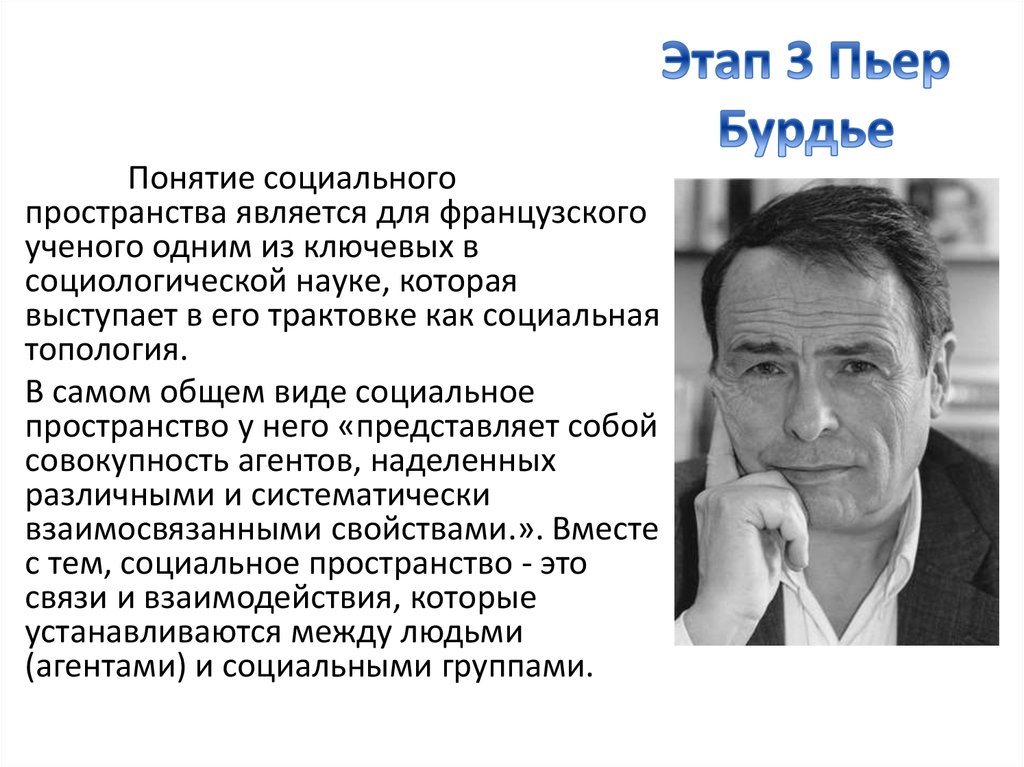 Этап 3 Пьер Бурдье

Понятие социального пространства является для французского ученого одним из ключевых в социологической науке, которая выступает в его трактовке как социальная топология.

В самом общем виде социальное пространство у него «представляет собой совокупность агентов, наделенных различными и систематически взаимосвязанными свойствами.». Вместе с тем, социальное пространство - это связи и взаимодействия, которые устанавливаются между людьми (агентами) и социальными группами.